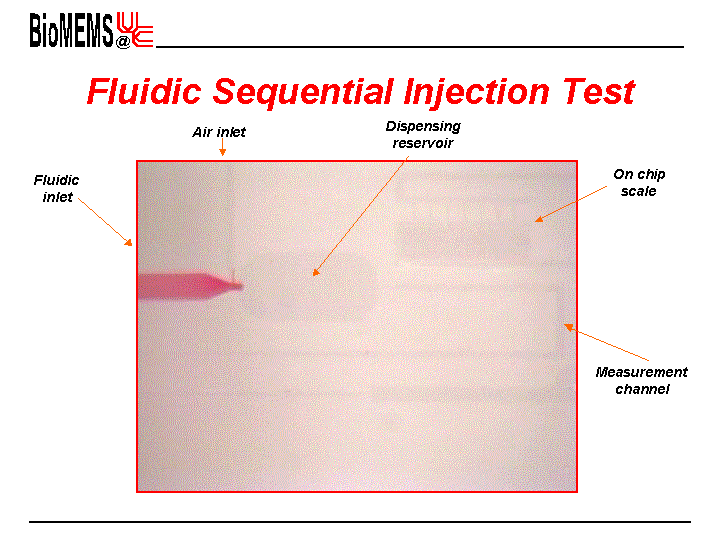 BioMEMS@UC

Fluidic Sequential Injection Test

Air inlet

Dispensing reservoir

Fluidic inlet

On chip scale

Measurement channel